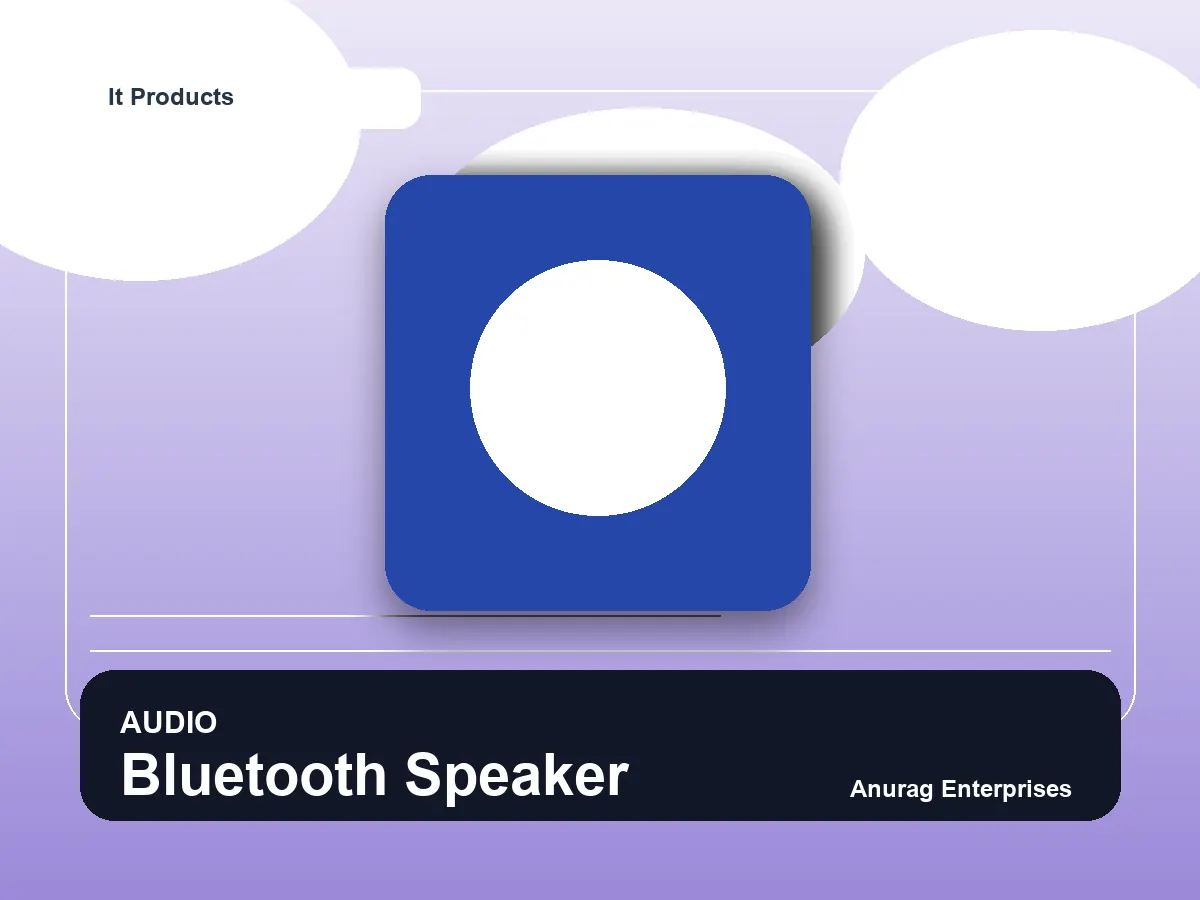 It Products

AUDIO
Bluetooth Speaker

Anurag Enterprises